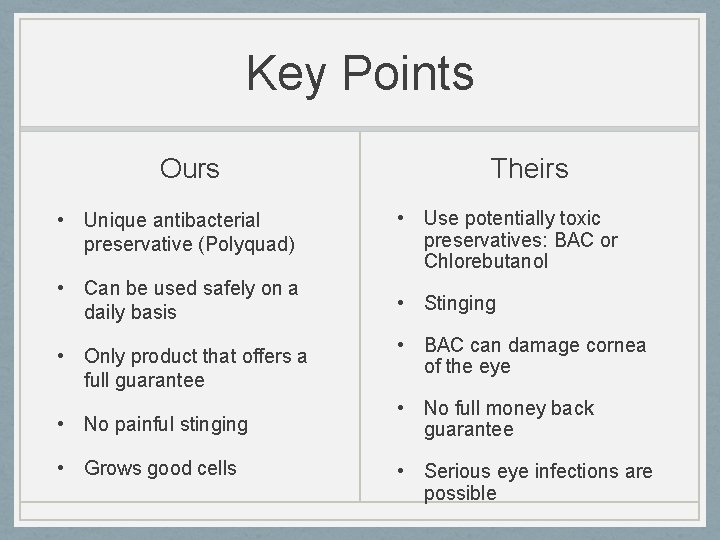 Key Points

Ours

• Unique antibacterial preservative (Polyquad)

• Can be used safely on a daily basis

• Only product that offers a full guarantee

• No painful stinging

• Grows good cells

Theirs

• Use potentially toxic preservatives: BAC or Chlorebutanol

• Stinging

• BAC can damage cornea of the eye

• No full money back guarantee

• Serious eye infections are possible